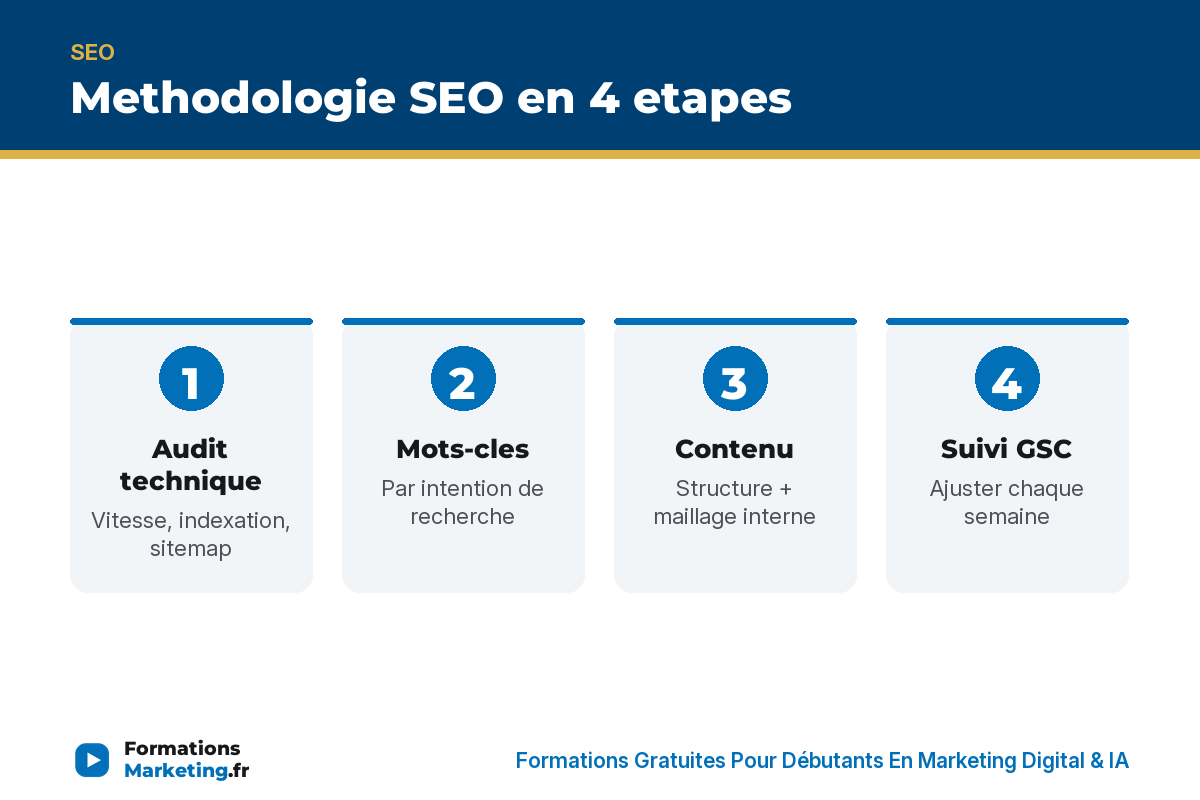 SEO

Methodologie SEO en 4 etapes

1
Audit technique
Vitesse, indexation, sitemap

2
Mots-cles
Par intention de recherche

3
Contenu
Structure + maillage interne

4
Suivi GSC
Ajuster chaque semaine

Formations Marketing.fr

Formations Gratuites Pour Débutants En Marketing Digital & IA